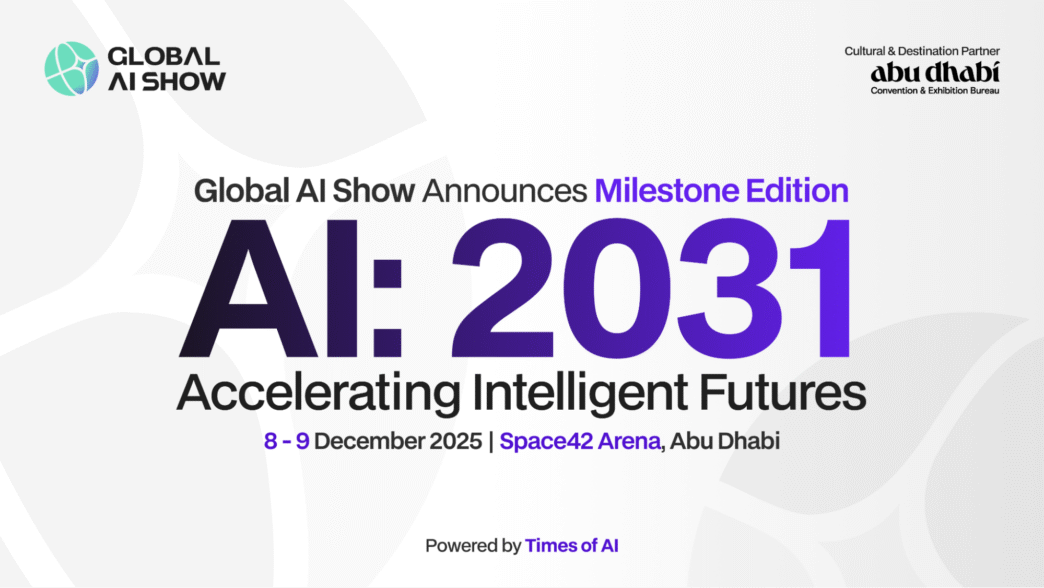 GLOBAL AI SHOW

Cultural & Destination Partner
abu dhabi
Convention & Exhibition Bureau

Global AI Show Announces Milestone Edition

AI: 2031

Accelerating Intelligent Futures

8 - 9 December 2025 | Space42 Arena, Abu Dhabi

Powered by Times of AI